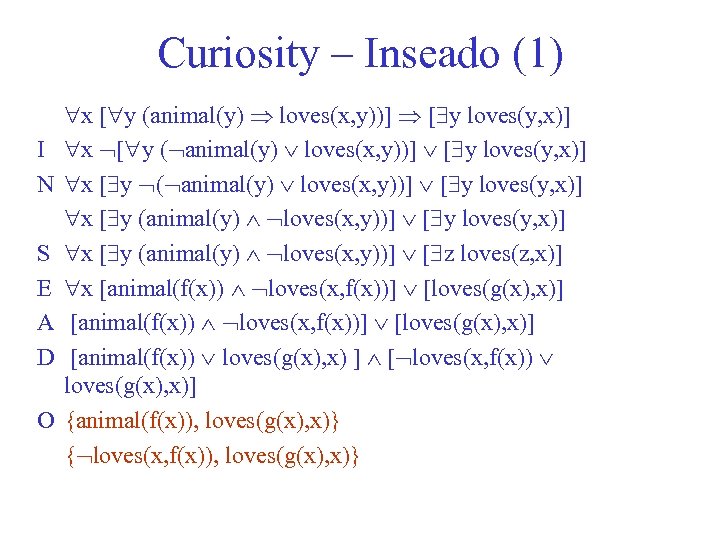 Curiosity – Inseado (1)

$\forall x\ [\forall y\ (animal(y) \Rightarrow loves(x,y))] \Rightarrow [\exists y\ loves(y,x)]$

I $\forall x\ \neg[\forall y\ (\neg animal(y) \vee loves(x,y))] \vee [\exists y\ loves(y,x)]$

N $\forall x\ [\exists y\ \neg(\neg animal(y) \vee loves(x,y))] \vee [\exists y\ loves(y,x)]$

$\forall x\ [\exists y\ (animal(y) \wedge \neg loves(x,y))] \vee [\exists y\ loves(y,x)]$

S $\forall x\ [\exists y\ (animal(y) \wedge \neg loves(x,y))] \vee [\exists z\ loves(z,x)]$

E $\forall x\ [animal(f(x)) \wedge \neg loves(x,f(x))] \vee [loves(g(x),x)]$

A $[animal(f(x)) \wedge \neg loves(x,f(x))] \vee [loves(g(x),x)]$

D $[animal(f(x)) \vee loves(g(x),x)\ ] \wedge [\neg loves(x,f(x)) \vee loves(g(x),x)]$

O $\{animal(f(x)), loves(g(x),x)\}$

$\{\neg loves(x,f(x)), loves(g(x),x)\}$